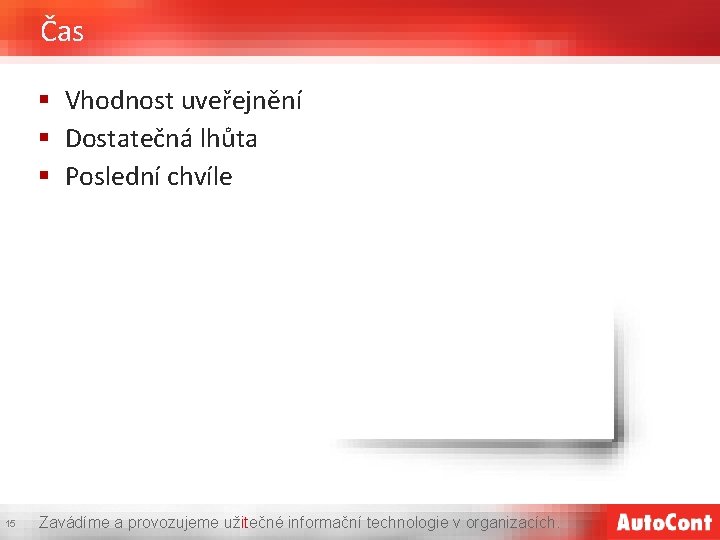 Čas

- Vhodnost uveřejnění
- Dostatečná lhůta
- Poslední chvíle

15 Zavádíme a provozujeme užitečné informační technologie v organizacích.

AutoCont